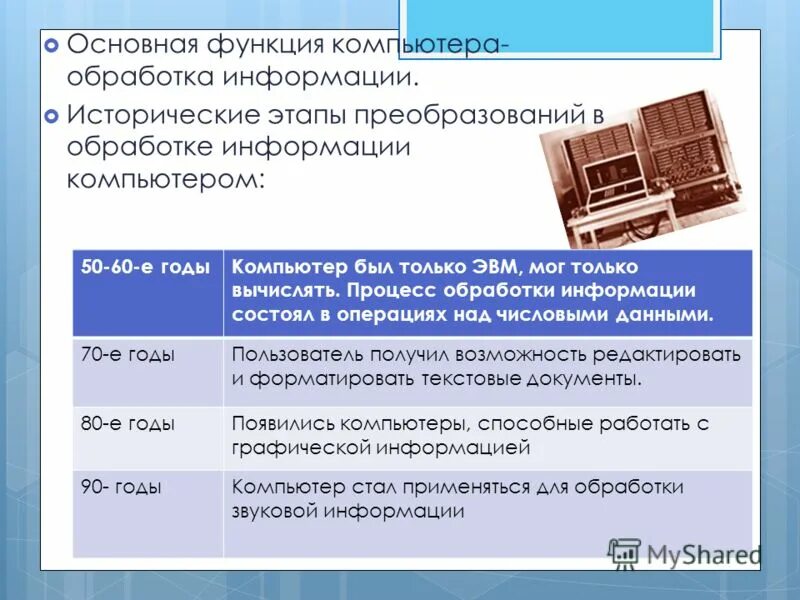 Основная функция компьютера- обработка информации.

Исторические этапы преобразований в обработке информации компьютером:

| 50-60-е годы | Компьютер был только ЭВМ, мог только вычислять. Процесс обработки информации состоял в операциях над числовыми данными. |
|---|---|
| 70-е годы | Пользователь получил возможность редактировать и форматировать текстовые документы. |
| 80-е годы | Появились компьютеры, способные работать с графической информацией |
| 90- годы | Компьютер стал применяться для обработки звуковой информации |

MyShared